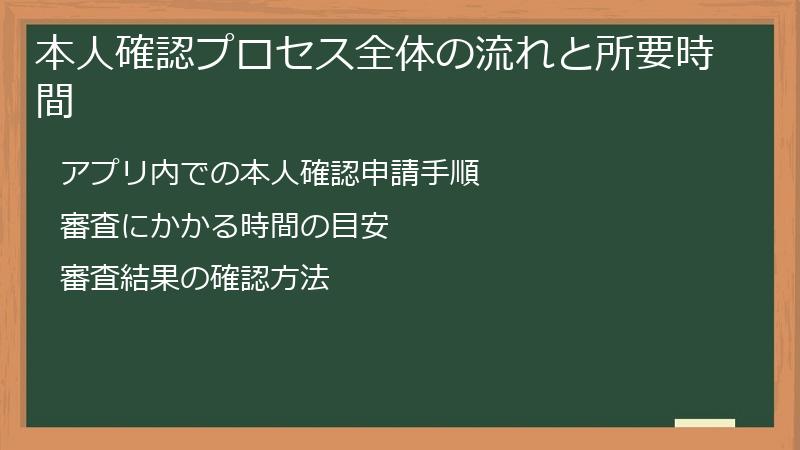 本人確認プロセス全体の流れと所要時間

アプリ内での本人確認申請手順

審査にかかる時間の目安

審査結果の確認方法